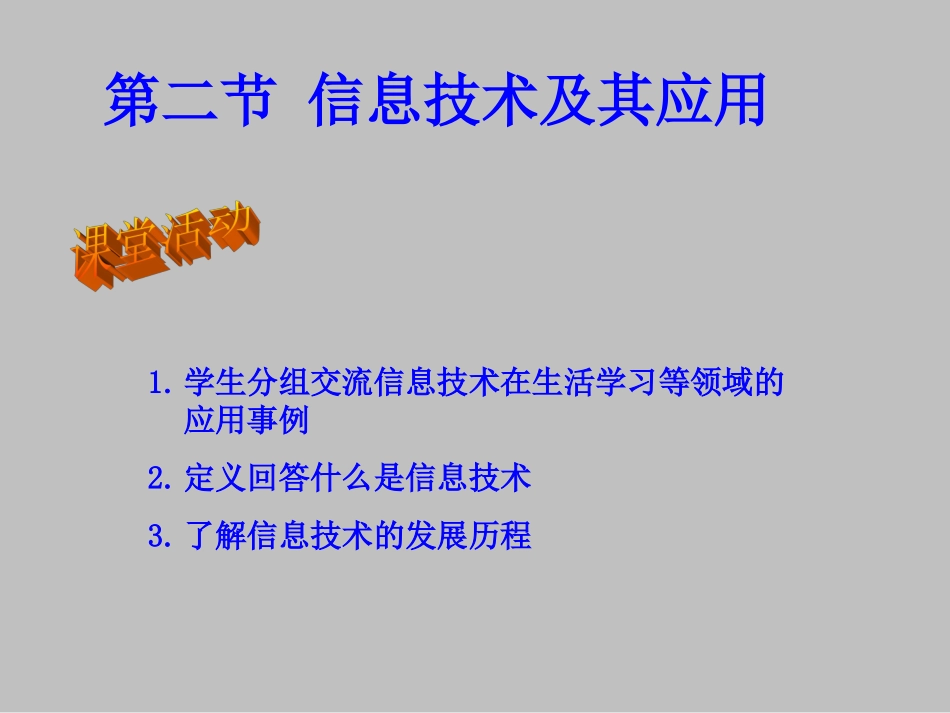 第二节 信息技术及其应用

课堂活动

1. 学生分组交流信息技术在生活学习等领域的应用事例

2. 定义回答什么是信息技术

3. 了解信息技术的发展历程